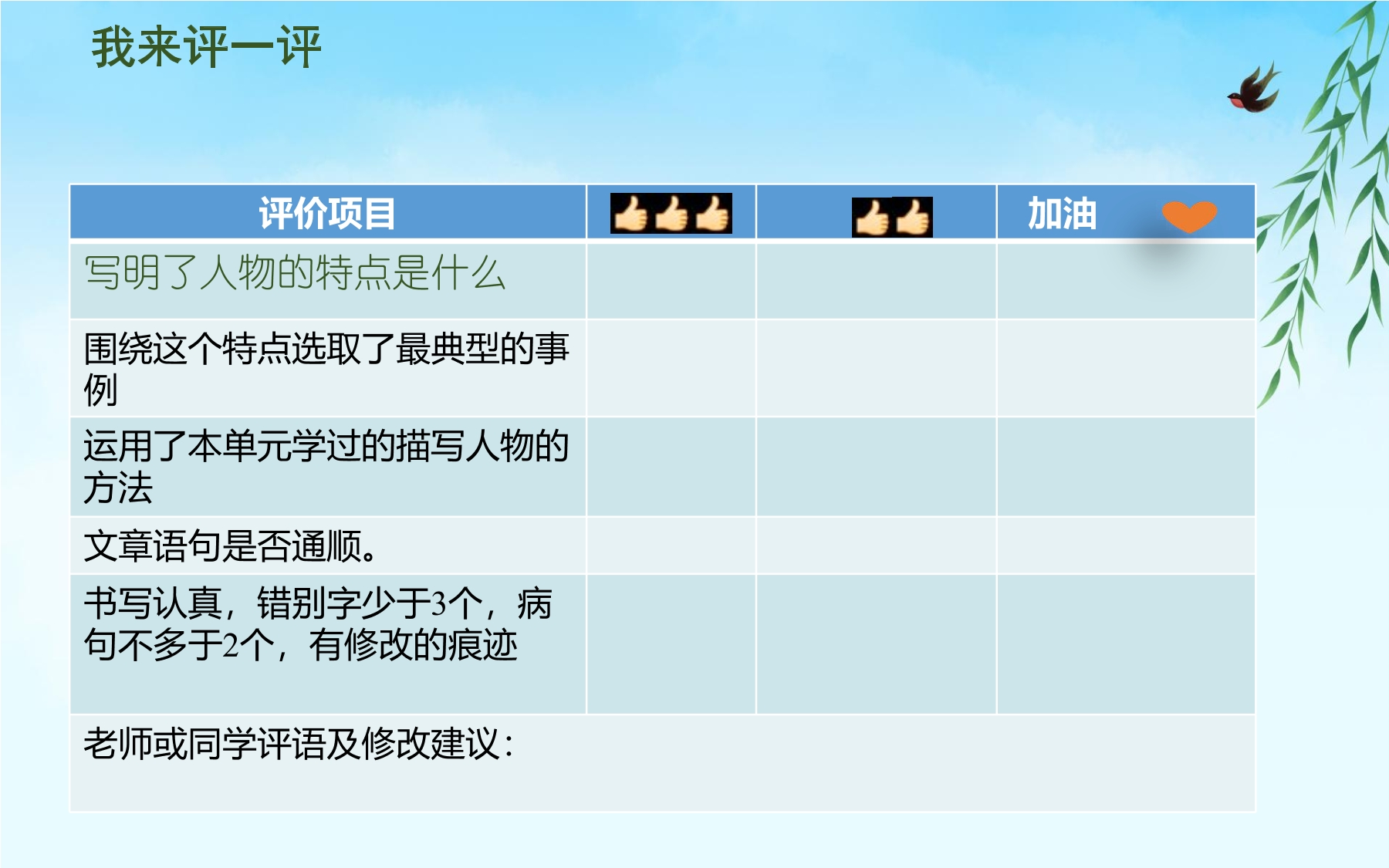 我来评一评

| 评价项目 |  |  | 加油 |
|---|---|---|---|
| 写明了人物的特点是什么 |  |  |  |
| 围绕这个特点选取了最典型的事例 |  |  |  |
| 运用了本单元学过的描写人物的方法 |  |  |  |
| 文章语句是否通顺。 |  |  |  |
| 书写认真，错别字少于3个，病句不多于2个，有修改的痕迹 |  |  |  |
| 老师或同学评语及修改建议： |  |  |  |